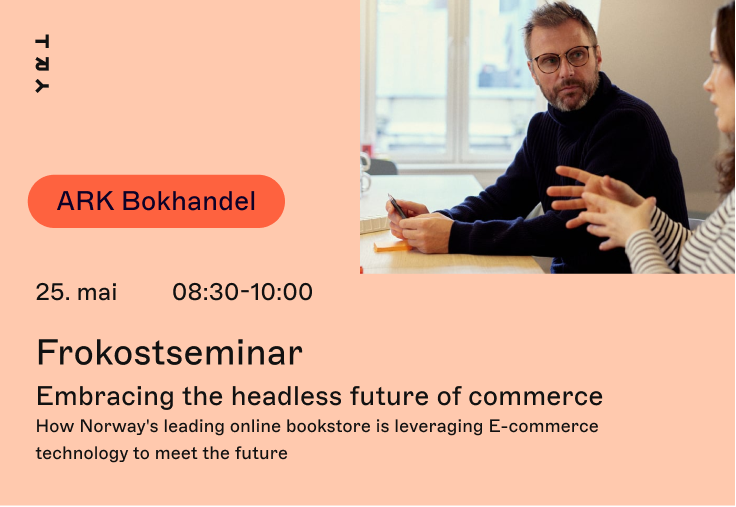 TRY

ARK Bokhandel

25. mai 08:30-10:00

Frokostseminar

Embracing the headless future of commerce

How Norway's leading online bookstore is leveraging E-commerce technology to meet the future